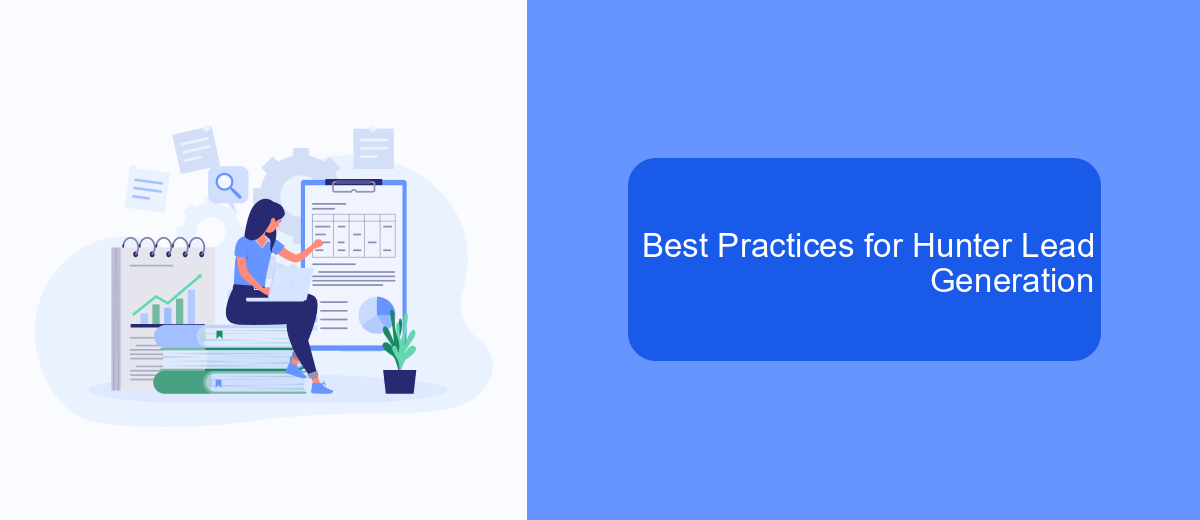 Best Practices for Hunter Lead Generation